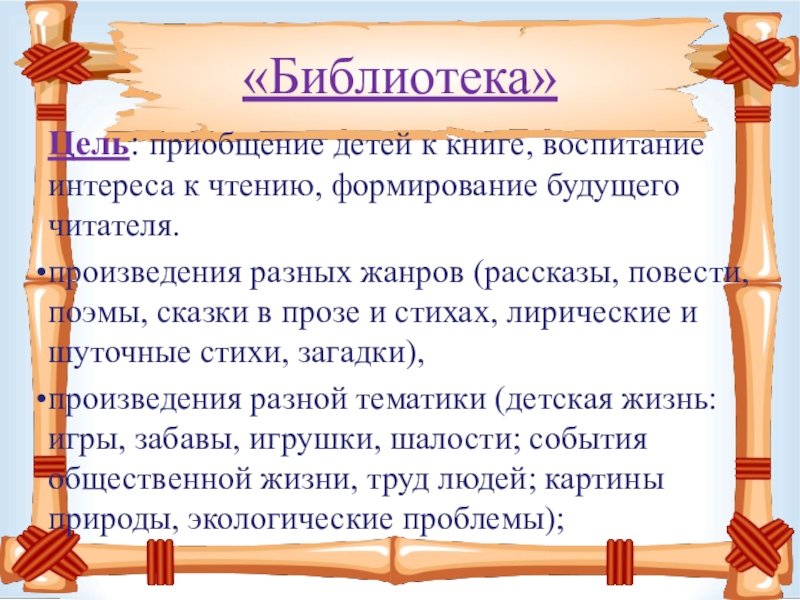 «Библиотека»

Цель: приобщение детей к книге, воспитание интереса к чтению, формирование будущего читателя.

•произведения разных жанров (рассказы, повести, поэмы, сказки в прозе и стихах, лирические и шуточные стихи, загадки),

•произведения разной тематики (детская жизнь: игры, забавы, игрушки, шалости; события общественной жизни, труд людей; картины природы, экологические проблемы);